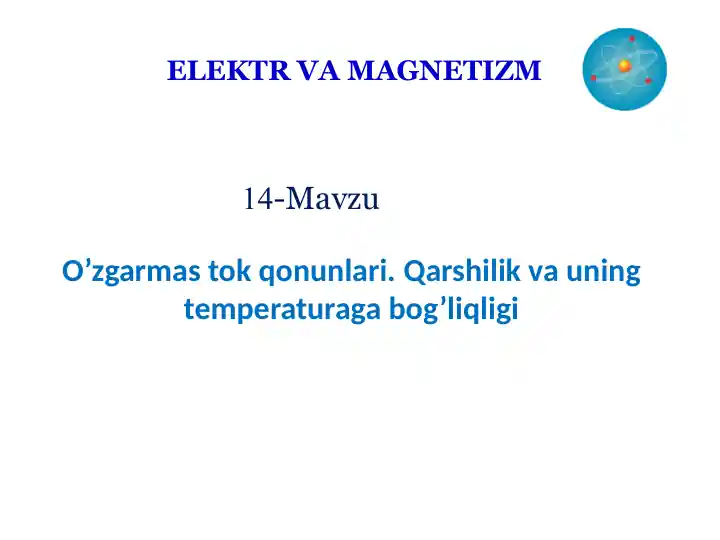 ELEKTR VA MAGNETIZM

14-Mavzu

O’zgarmas tok qonunlari. Qarshilik va uning temperaturaga bog’liqligi